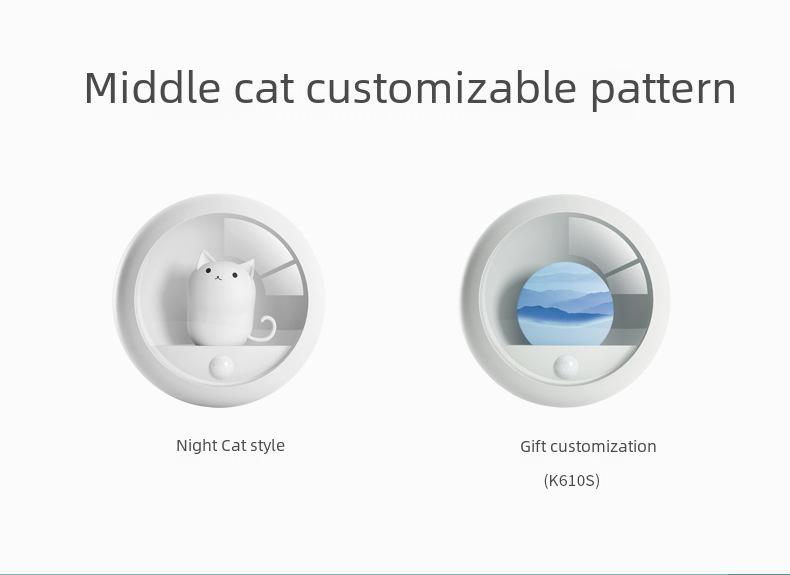 Middle cat customizable pattern

Night Cat style

Gift customization

(K610S)